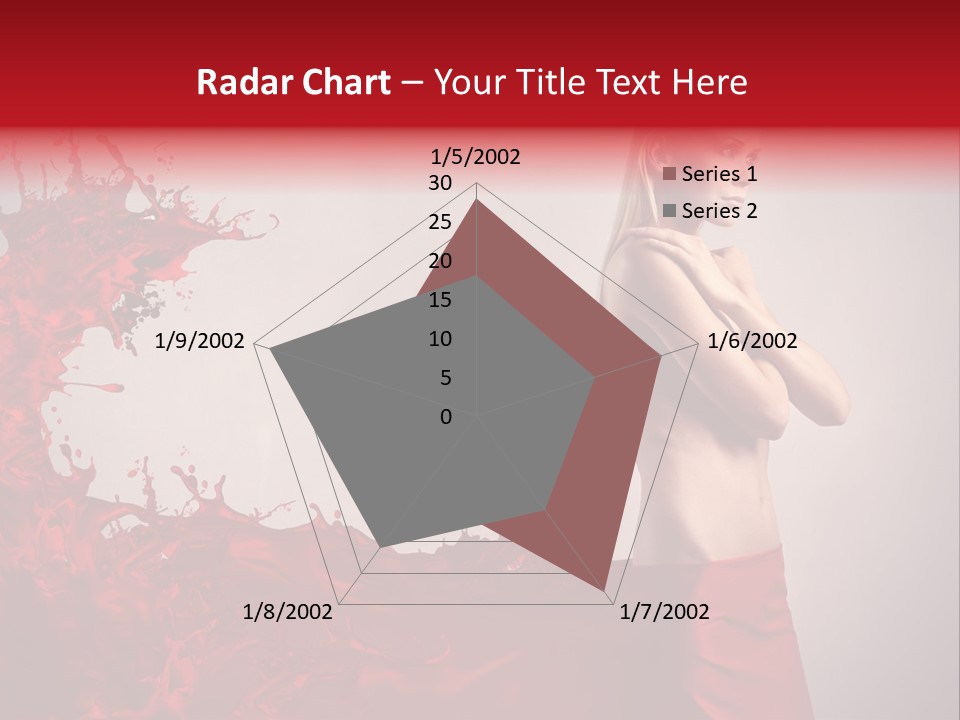 Radar Chart – Your Title Text Here

1/5/2002
30
25
20
15
10
5
0
1/6/2002
1/7/2002
1/8/2002
1/9/2002

Series 1
Series 2